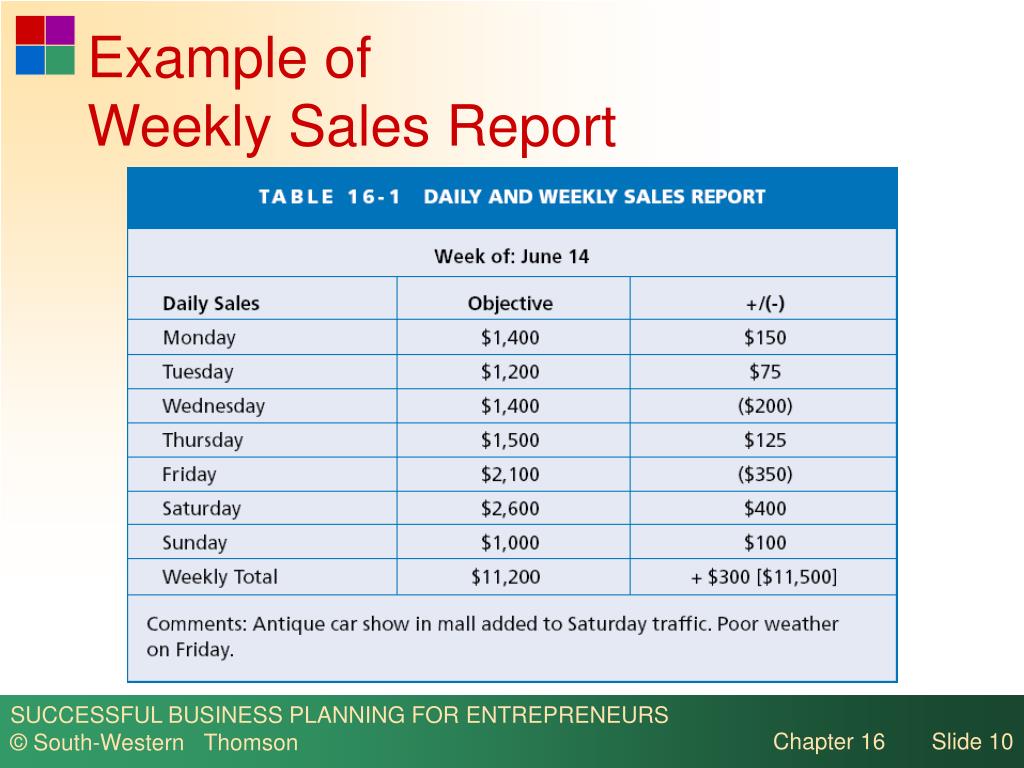 Example of
Weekly Sales Report

TABLE 16-1 DAILY AND WEEKLY SALES REPORT

Week of: June 14

| Daily Sales | Objective | +/(-) |
|---|---|---|
| Monday | \$1,400 | \$150 |
| Tuesday | \$1,200 | \$75 |
| Wednesday | \$1,400 | (\$200) |
| Thursday | \$1,500 | \$125 |
| Friday | \$2,100 | (\$350) |
| Saturday | \$2,600 | \$400 |
| Sunday | \$1,000 | \$100 |
| Weekly Total | \$11,200 | + \$300 [\$11,500] |

Comments: Antique car show in mall added to Saturday traffic. Poor weather on Friday.

SUCCESSFUL BUSINESS PLANNING FOR ENTREPRENEURS
© South-Western Thomson
Chapter 16 Slide 10